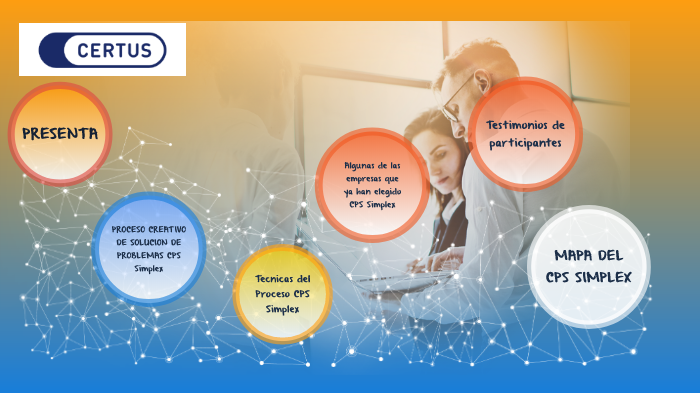 CERTUS

PRESENTA

PROCESO CREATIVO DE SOLUCION DE PROBLEMAS CPS Simplex

Tecnicas del Proceso CPS Simplex

Algunas de las empresas que ya han elegido CPS Simplex

Testimonios de participantes

MAPA DEL CPS SIMPLEX